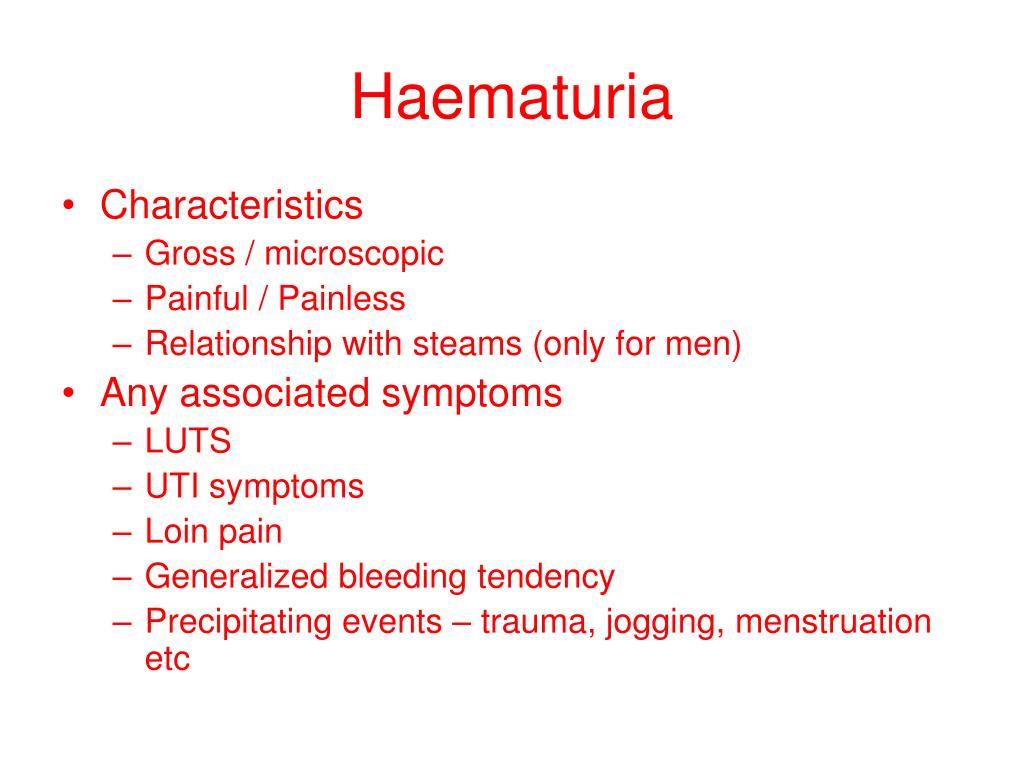 Haematuria

• Characteristics
– Gross / microscopic
– Painful / Painless
– Relationship with steams (only for men)
• Any associated symptoms
– LUTS
– UTI symptoms
– Loin pain
– Generalized bleeding tendency
– Precipitating events – trauma, jogging, menstruation etc